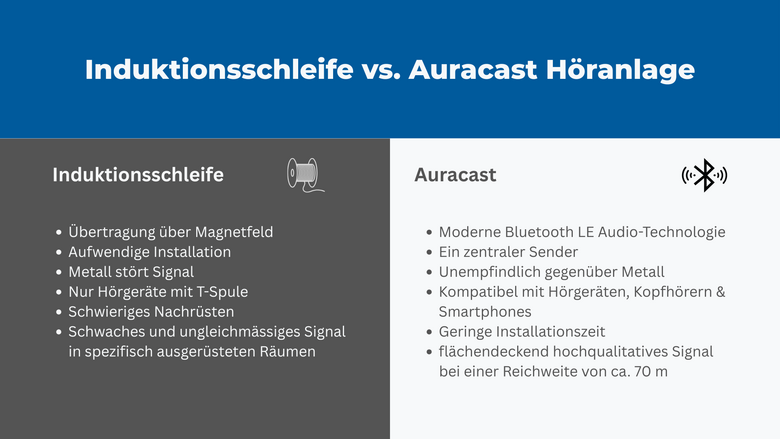 Induktionsschleife vs. Auracast Höranlage

Induktionsschleife

- Übertragung über Magnetfeld
- Aufwendige Installation
- Metall stört Signal
- Nur Hörgeräte mit T-Spule
- Schwieriges Nachrüsten
- Schwaches und ungleichmässiges Signal in spezifisch ausgerüsteten Räumen

Auracast

- Moderne Bluetooth LE Audio-Technologie
- Ein zentraler Sender
- Unempfindlich gegenüber Metall
- Kompatibel mit Hörgeräten, Kopfhörern & Smartphones
- Geringe Installationszeit
- flächendeckend hochqualitatives Signal bei einer Reichweite von ca. 70 m